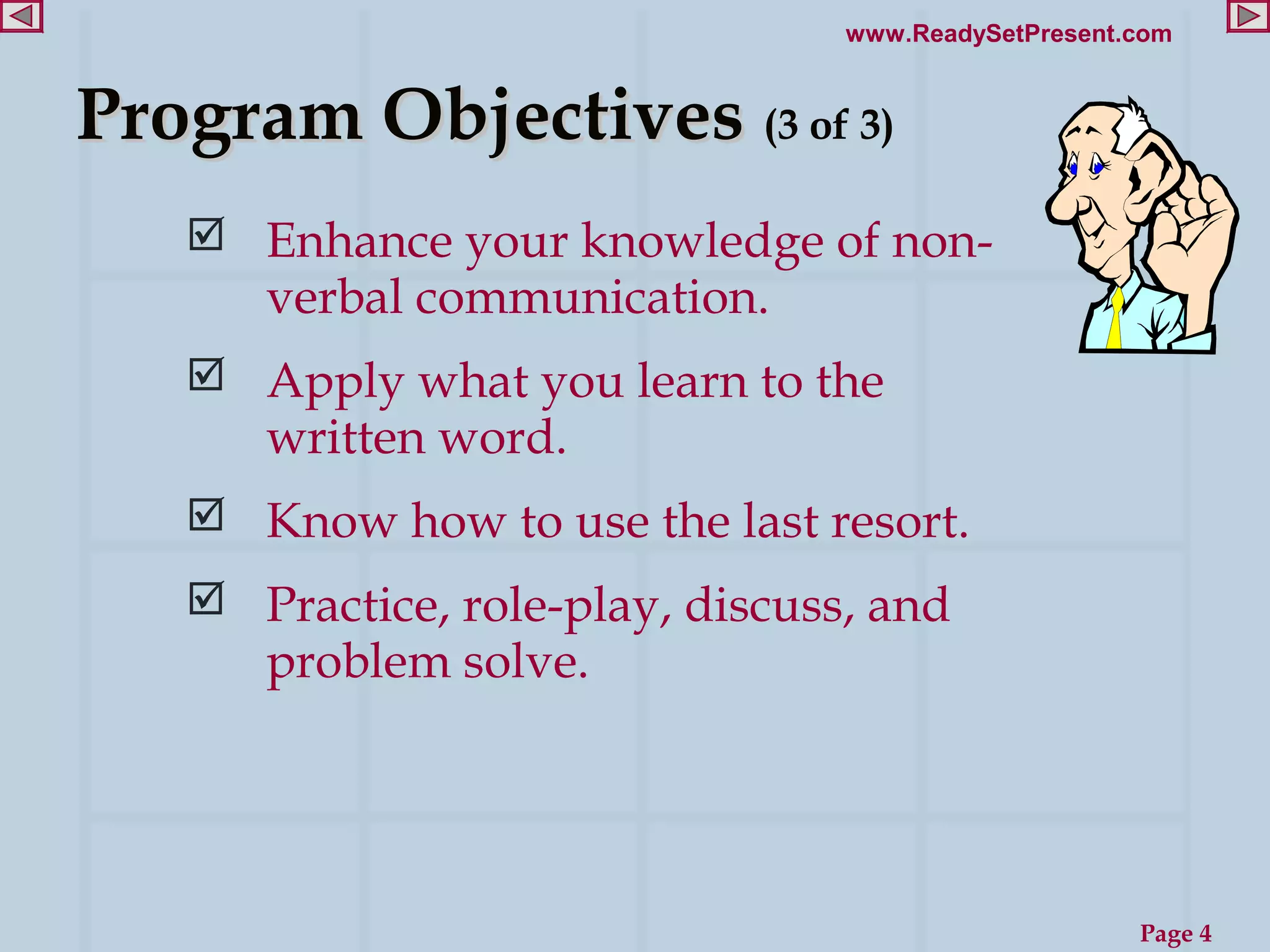 www.ReadySetPresent.com

Program Objectives (3 of 3)

☑ Enhance your knowledge of non-verbal communication.

☑ Apply what you learn to the written word.

☑ Know how to use the last resort.

☑ Practice, role-play, discuss, and problem solve.

Page 4